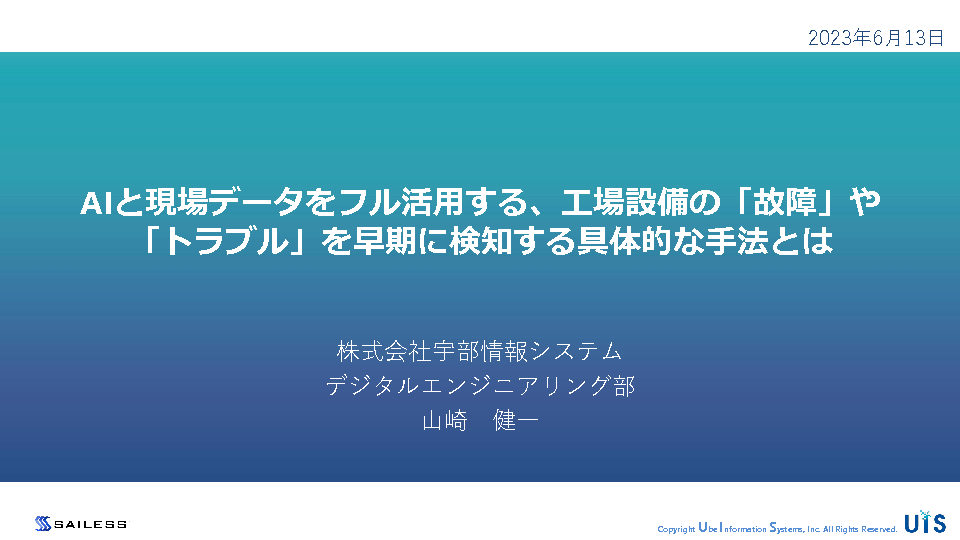 2023年6月13日

AIと現場データをフル活用する、工場設備の「故障」や「トラブル」を早期に検知する具体的な手法とは

株式会社宇部情報システム
デジタルエンジニアリング部
山崎　健一

SAILESS

Copyright Ube Information Systems, Inc. All Rights Reserved.

UIS